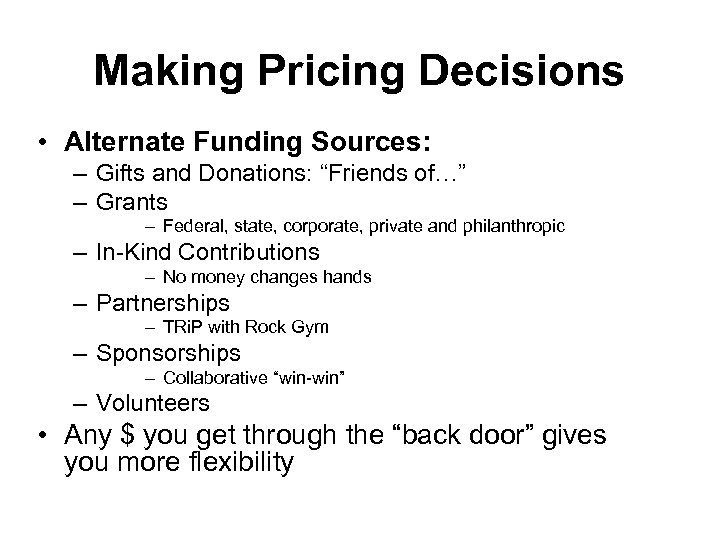 Making Pricing Decisions

• Alternate Funding Sources:
– Gifts and Donations: “Friends of…”
– Grants
– Federal, state, corporate, private and philanthropic
– In-Kind Contributions
– No money changes hands
– Partnerships
– TRiP with Rock Gym
– Sponsorships
– Collaborative “win-win”
– Volunteers
• Any \$ you get through the “back door” gives you more flexibility